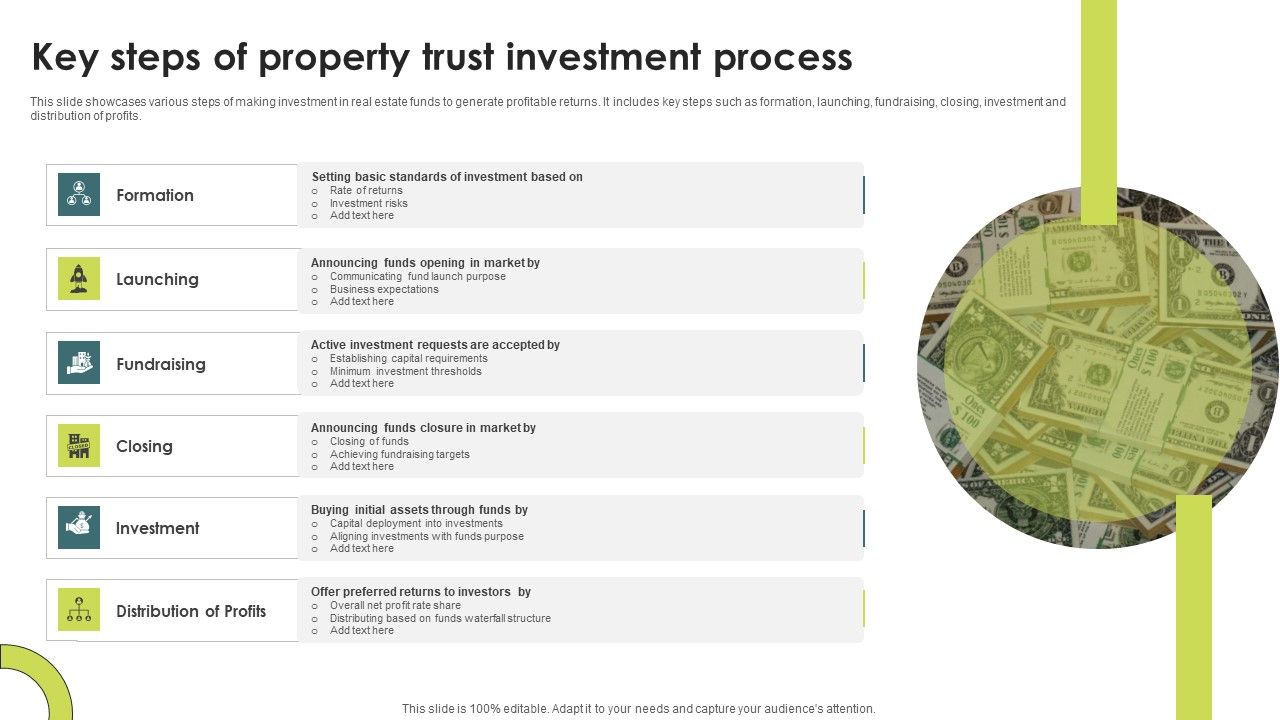 Key steps of property trust investment process

This slide showcases various steps of making investment in real estate funds to generate profitable returns. It includes key steps such as formation, launching, fundraising, closing, investment and distribution of profits.

Formation

Setting basic standards of investment based on
o Rate of returns
o Investment risks
o Add text here

Launching

Announcing funds opening in market by
o Communicating fund launch purpose
o Business expectations
o Add text here

Fundraising

Active investment requests are accepted by
o Establishing capital requirements
o Minimum investment thresholds
o Add text here

Closing

Announcing funds closure in market by
o Closing of funds
o Achieving fundraising targets
o Add text here

Investment

Buying initial assets through funds by
o Capital deployment into investments
o Aligning investments with funds purpose
o Add text here

Distribution of Profits

Offer preferred returns to investors by
o Overall net profit rate share
o Distributing based on funds waterfall structure
o Add text here

This slide is 100% editable. Adapt it to your needs and capture your audience's attention.